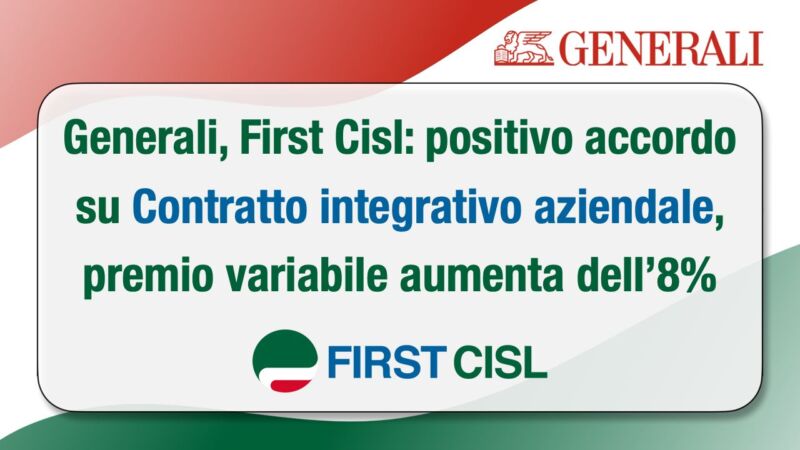 GENERALI

Generali, First Cisl: positivo accordo su Contratto integrativo aziendale, premio variabile aumenta dell'8%

FIRST CISL